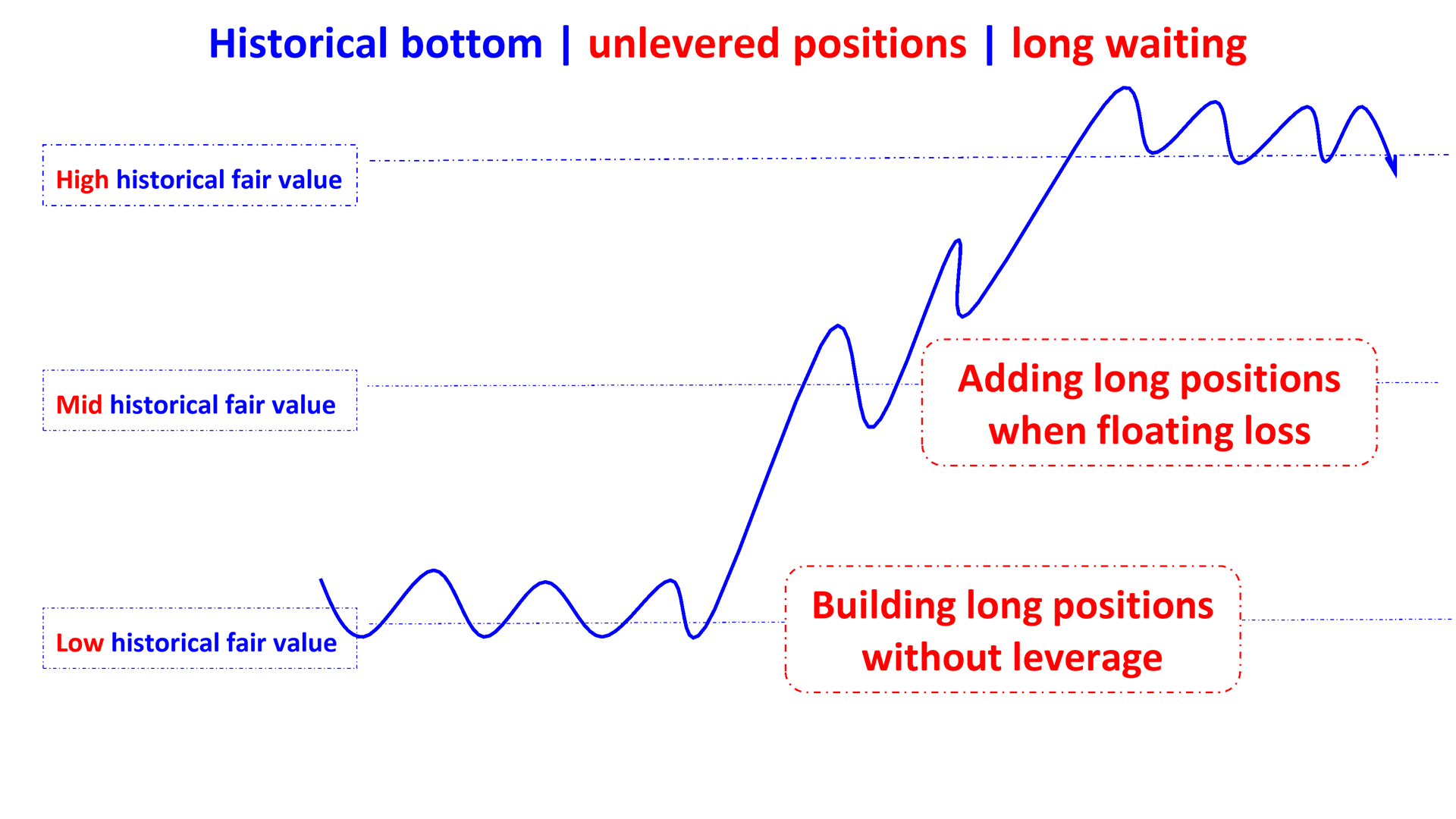 Historical bottom | unlevered positions | long waiting

High historical fair value

Mid historical fair value

Adding long positions when floating loss

Low historical fair value

Building long positions without leverage